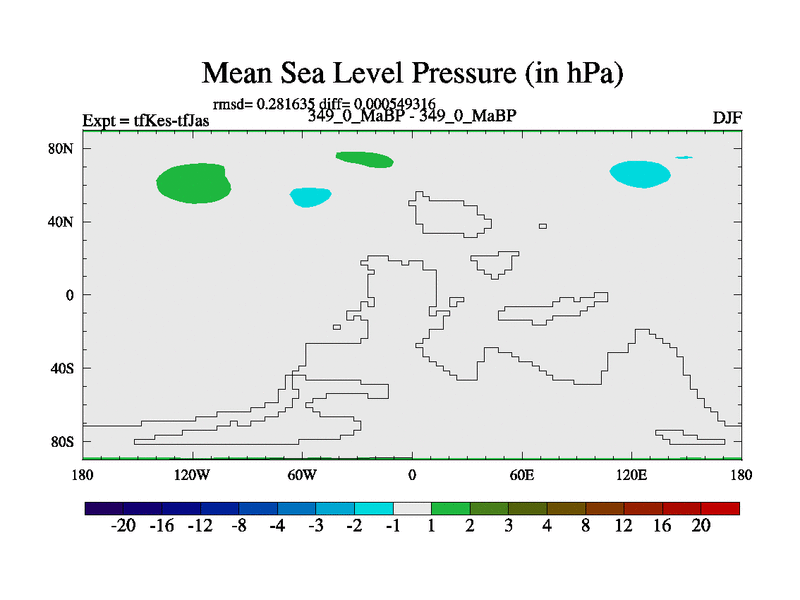 Mean Sea Level Pressure (in hPa)

rmsd= 0.281635 diff= 0.000549316

Expt = tfKes-tfJas

349_0_MaBP - 349_0_MaBP

DJF

80N
40N
0
40S
80S

180 120W 60W 0 60E 120E 180

-20 -16 -12 -8 -4 -3 -2 -1 1 2 3 4 8 12 16 20